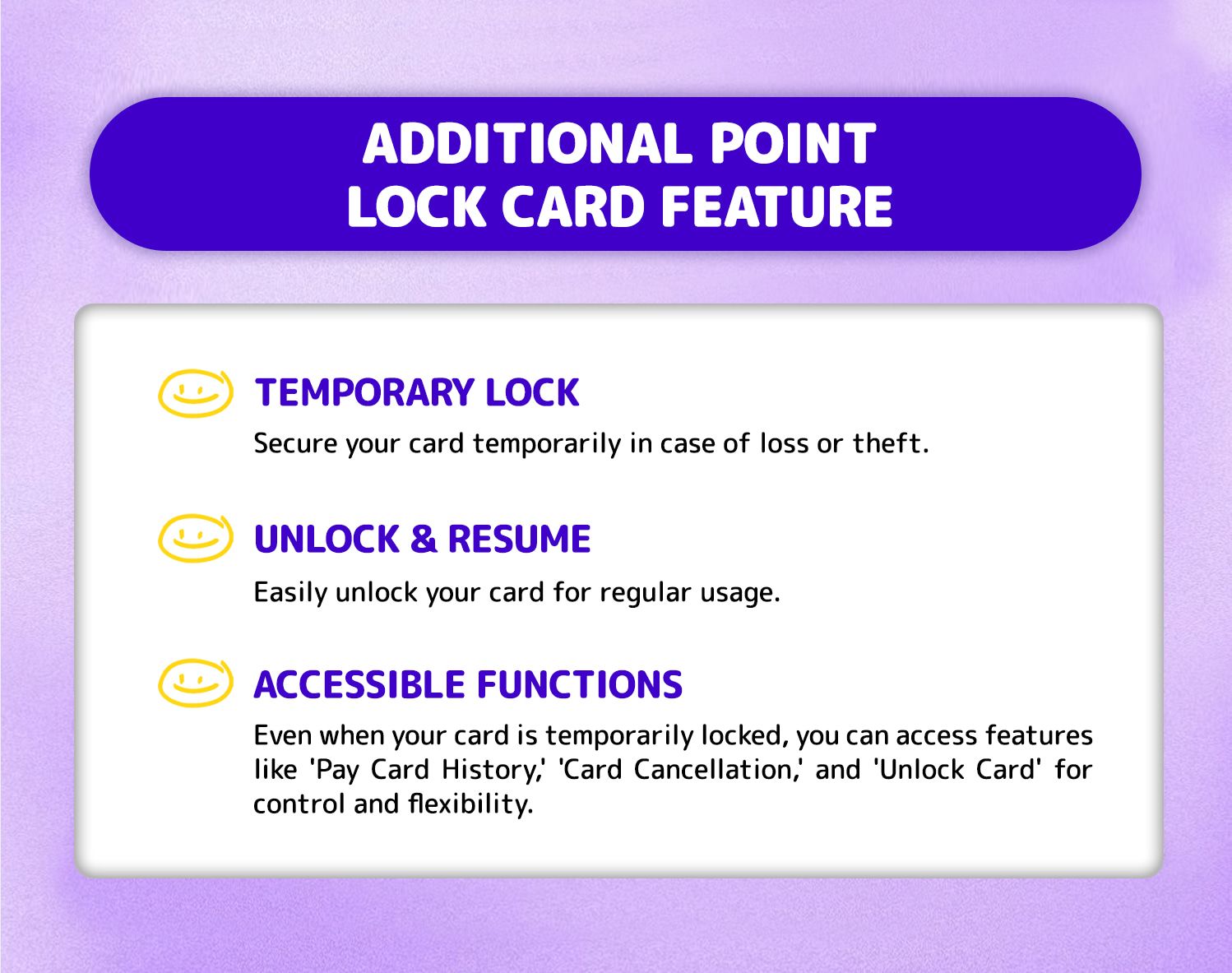 ADDITIONAL POINT
LOCK CARD FEATURE

TEMPORARY LOCK

Secure your card temporarily in case of loss or theft.

UNLOCK & RESUME

Easily unlock your card for regular usage.

ACCESSIBLE FUNCTIONS

Even when your card is temporarily locked, you can access features like 'Pay Card History,' 'Card Cancellation,' and 'Unlock Card' for control and flexibility.